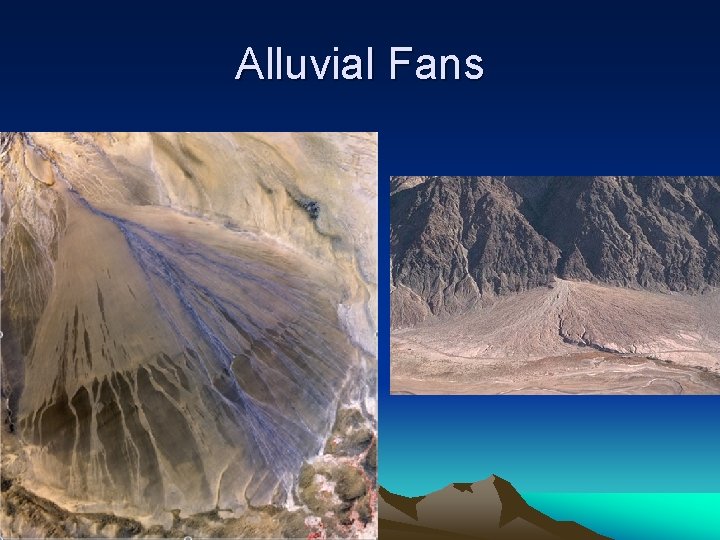 Alluvial Fans